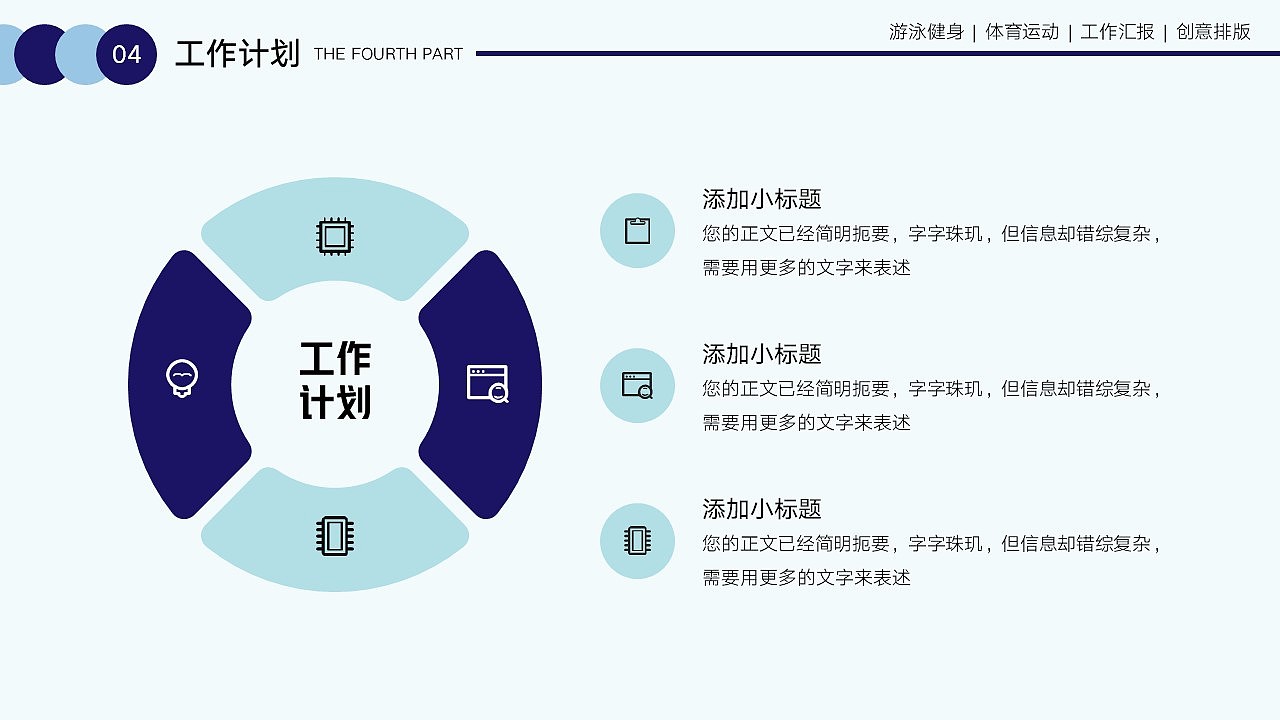 04 工作计划 THE FOURTH PART

游泳健身 | 体育运动 | 工作汇报 | 创意排版

工作计划

添加小标题
您的正文已经简明扼要，字字珠玑，但信息却错综复杂，需要用更多的文字来表述

添加小标题
您的正文已经简明扼要，字字珠玑，但信息却错综复杂，需要用更多的文字来表述

添加小标题
您的正文已经简明扼要，字字珠玑，但信息却错综复杂，需要用更多的文字来表述